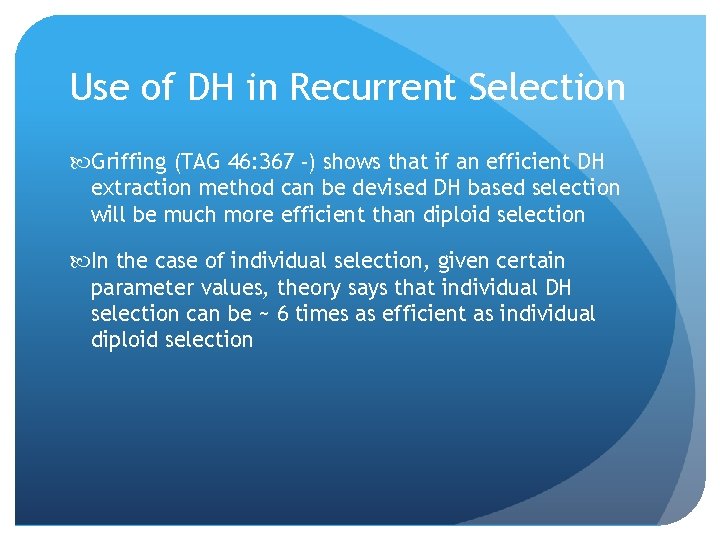 Use of DH in Recurrent Selection

Griffing (TAG 46:367 -) shows that if an efficient DH extraction method can be devised DH based selection will be much more efficient than diploid selection

In the case of individual selection, given certain parameter values, theory says that individual DH selection can be ~ 6 times as efficient as individual diploid selection